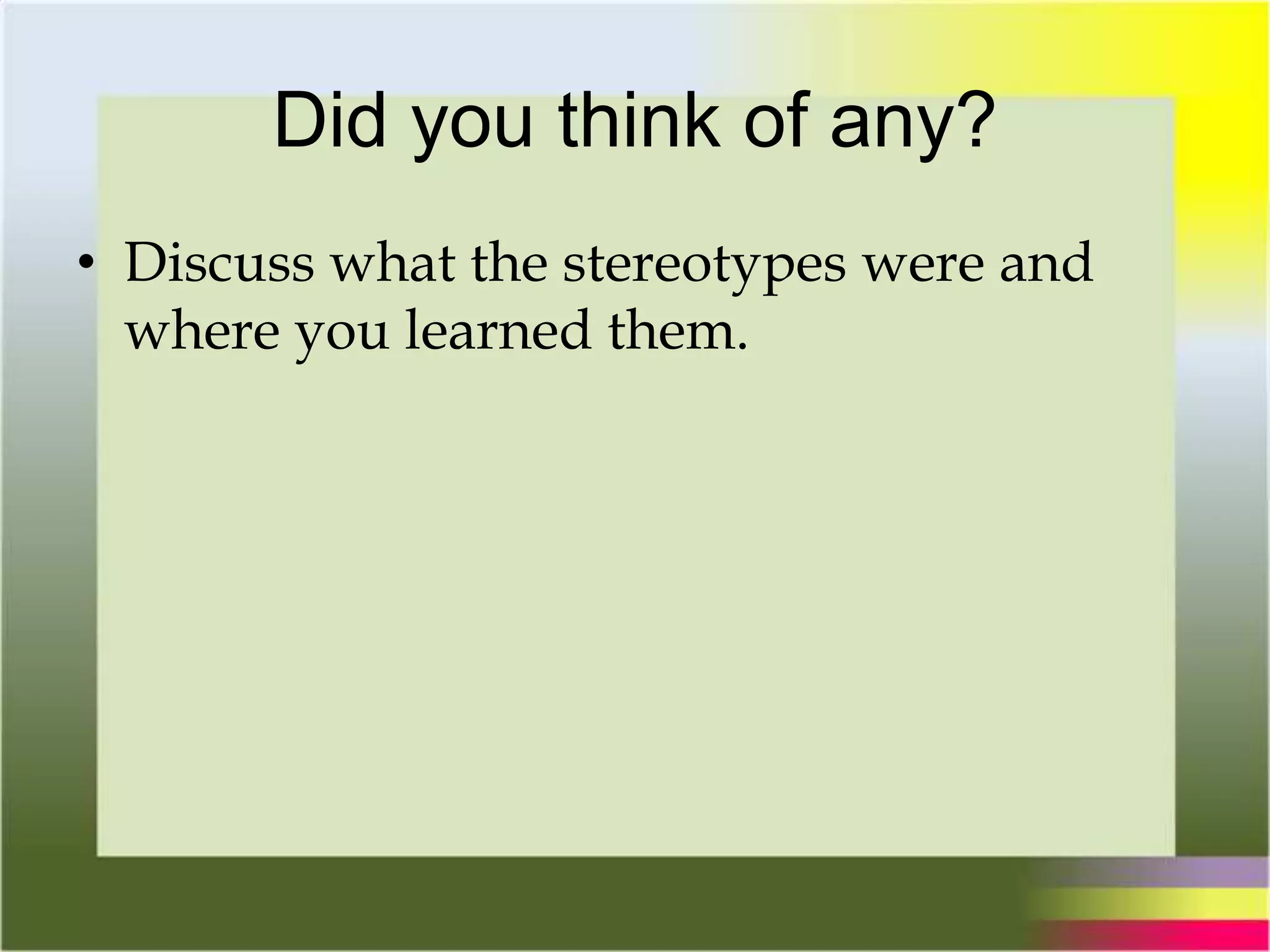 Did you think of any?

• Discuss what the stereotypes were and where you learned them.